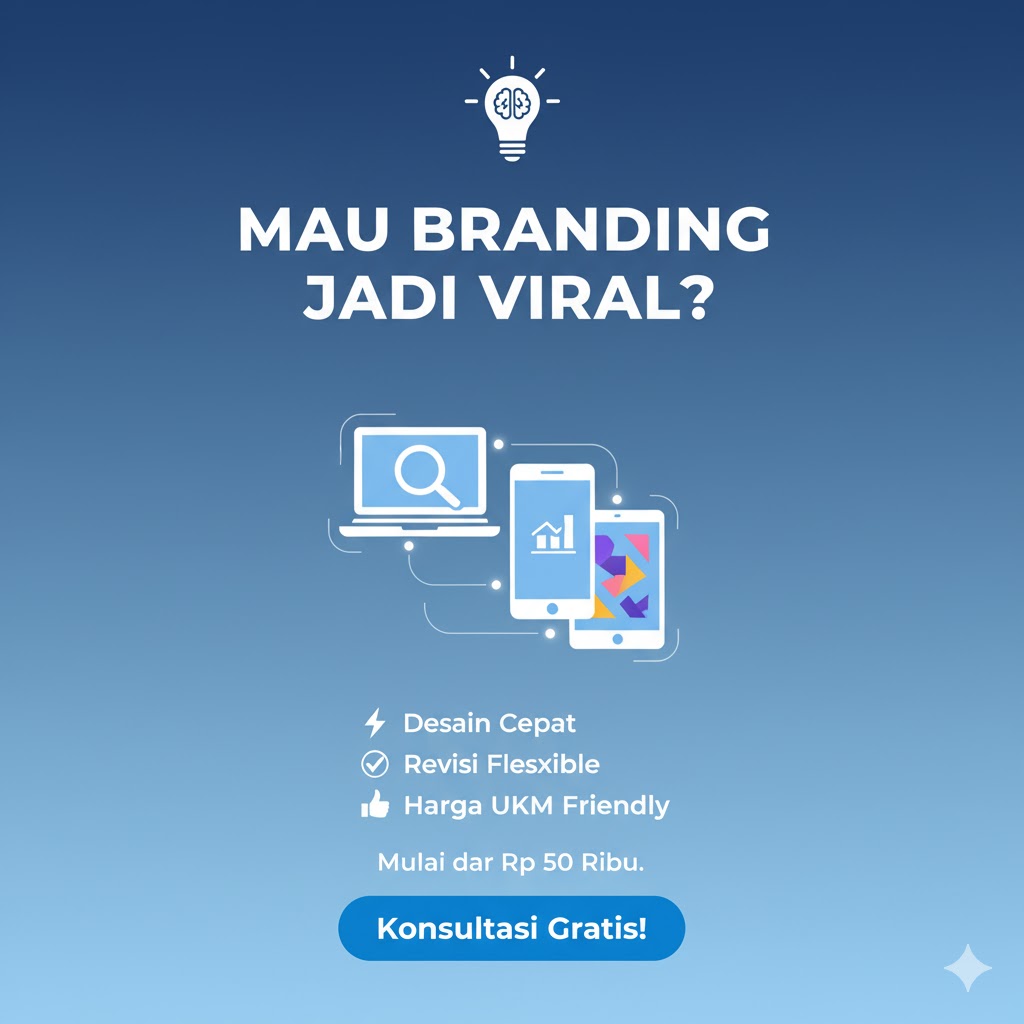 MAU BRANDING JADI VIRAL?

Desain Cepat
Revisi Flesxible
Harga UKM Friendly

Mulai dar Rp 50 Ribu.

Konsultasi Gratis!